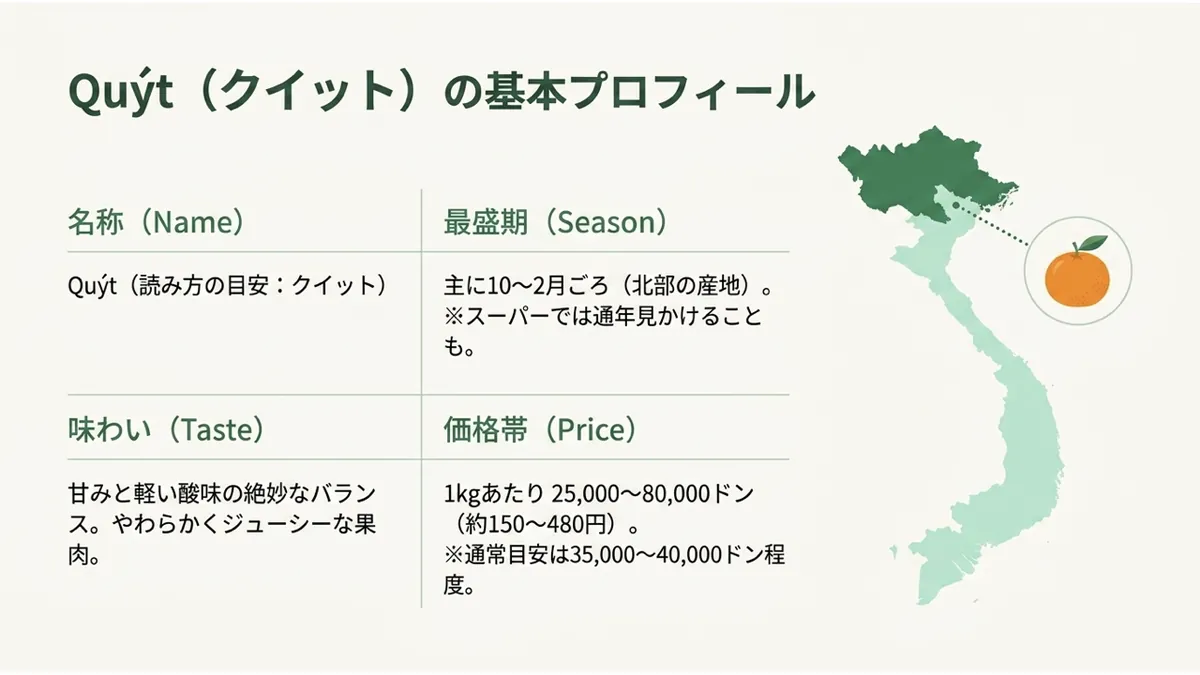 Quýt（クイット）の基本プロフィール

| 名称（Name） | 最盛期（Season） |
|---|---|
| Quýt（読み方の目安：クイット） | 主に10〜2月ごろ（北部の産地）。※スーパーでは通年見かけることも。 |
| 味わい（Taste） | 価格帯（Price） |
| 甘みと軽い酸味の絶妙なバランス。やわらかくジューシーな果肉。 | 1kgあたり 25,000〜80,000ドン（約150〜480円）。※通常目安は35,000〜40,000ドン程度。 |